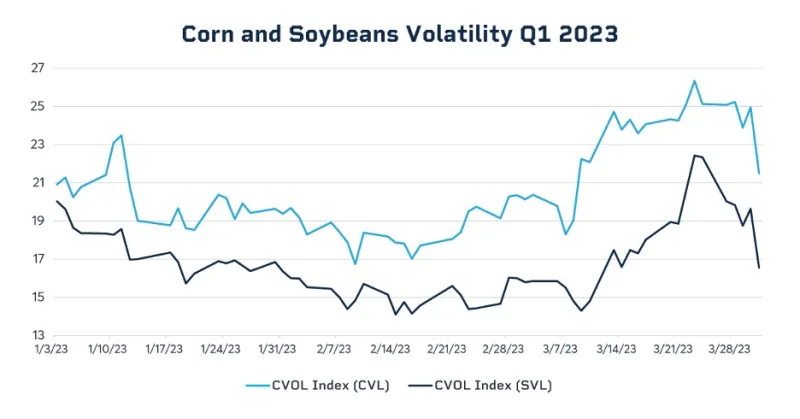 Corn and Soybeans Volatility Q1 2023

27
25
23
21
19
17
15
13

1/3/23 1/10/23 1/17/23 1/24/23 1/31/23 2/7/23 2/14/23 2/21/23 2/28/23 3/7/23 3/14/23 3/21/23 3/28/23

CVOL Index (CVL) CVOL Index (SVL)